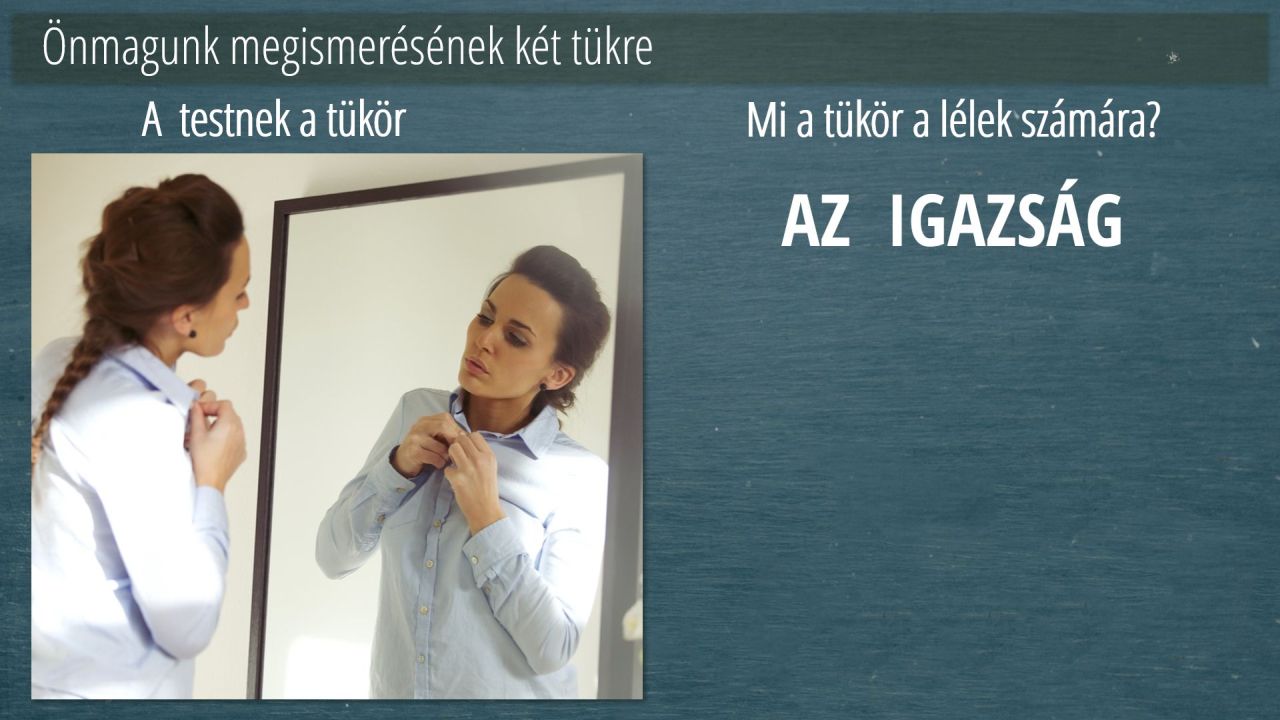 Önmagunk megismerésének két tükre

A testnek a tükör

Mi a tükör a lélek számára?

AZ IGAZSÁG